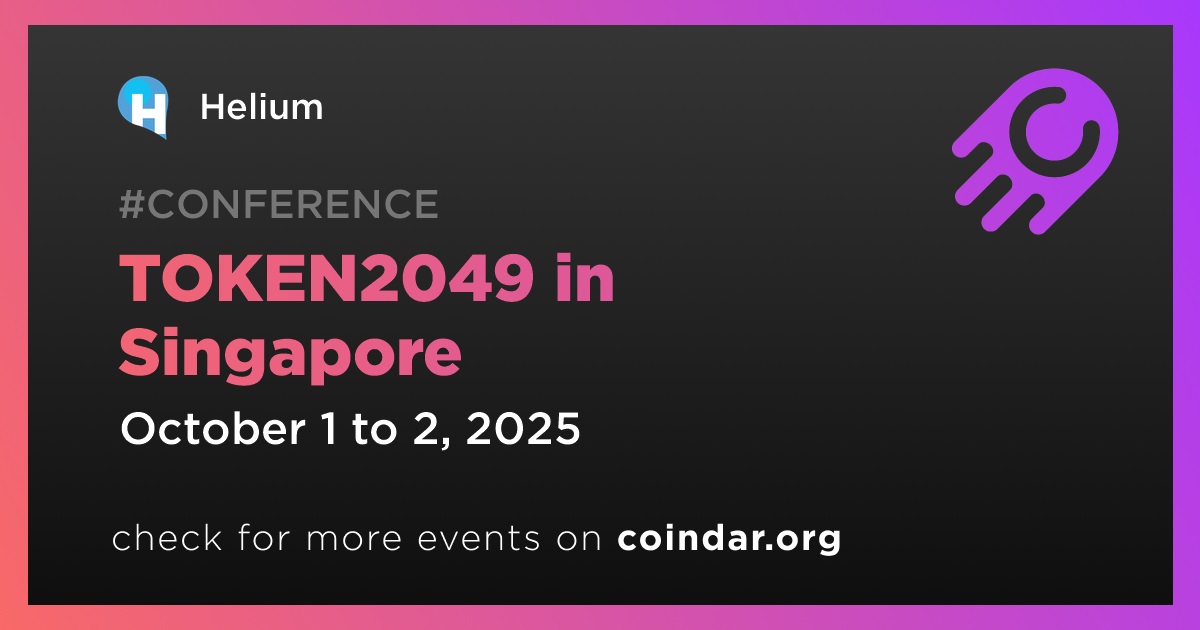 Helium

#CONFERENCE

TOKEN2049 in Singapore

October 1 to 2, 2025

check for more events on coindar.org